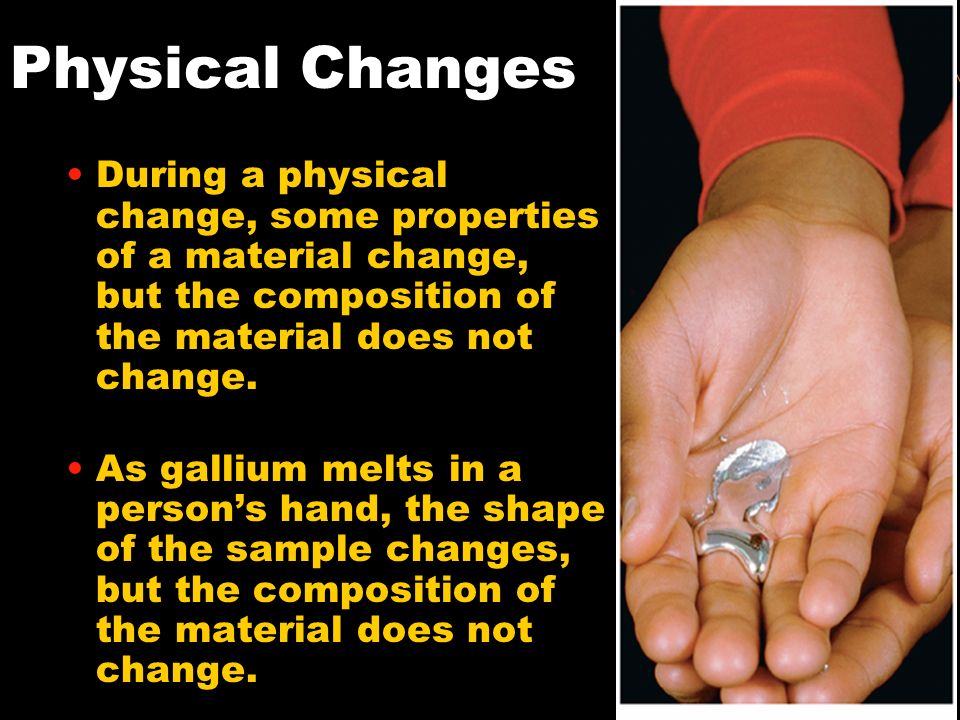 Physical Changes

• During a physical change, some properties of a material change, but the composition of the material does not change.

• As gallium melts in a person’s hand, the shape of the sample changes, but the composition of the material does not change.